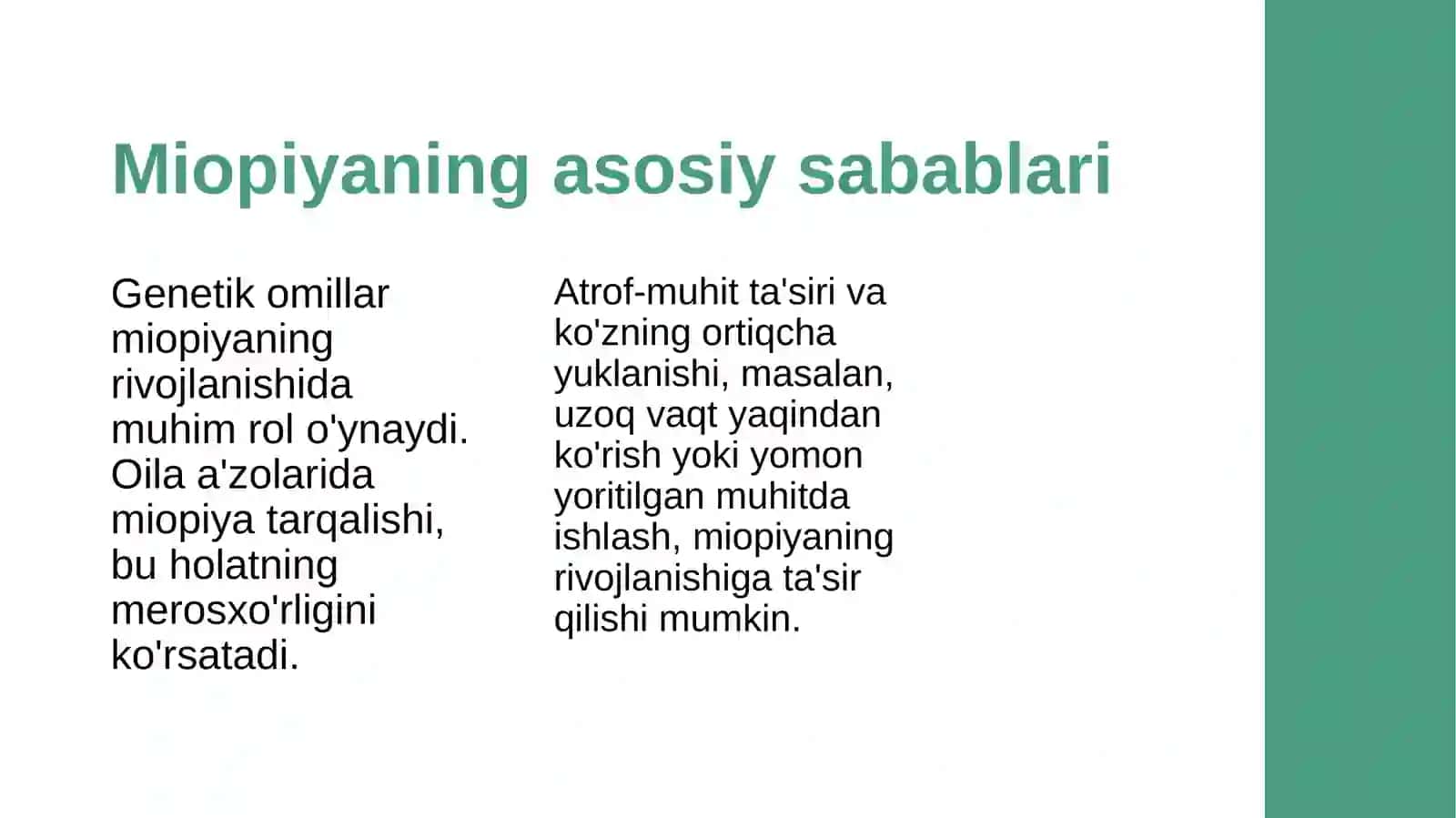 Miopiyaning asosiy sabablari

Genetik omillar miopiyaning rivojlanishida muhim rol o'ynaydi. Oila a'zolarida miopiya tarqalishi, bu holatning merosxo'rligini ko'rsatadi.

Atrof-muhit ta'siri va ko'zning ortiqcha yuklanishi, masalan, uzoq vaqt yaqindan ko'rish yoki yomon yoritilgan muhitda ishlash, miopiyaning rivojlanishiga ta'sir qilishi mumkin.